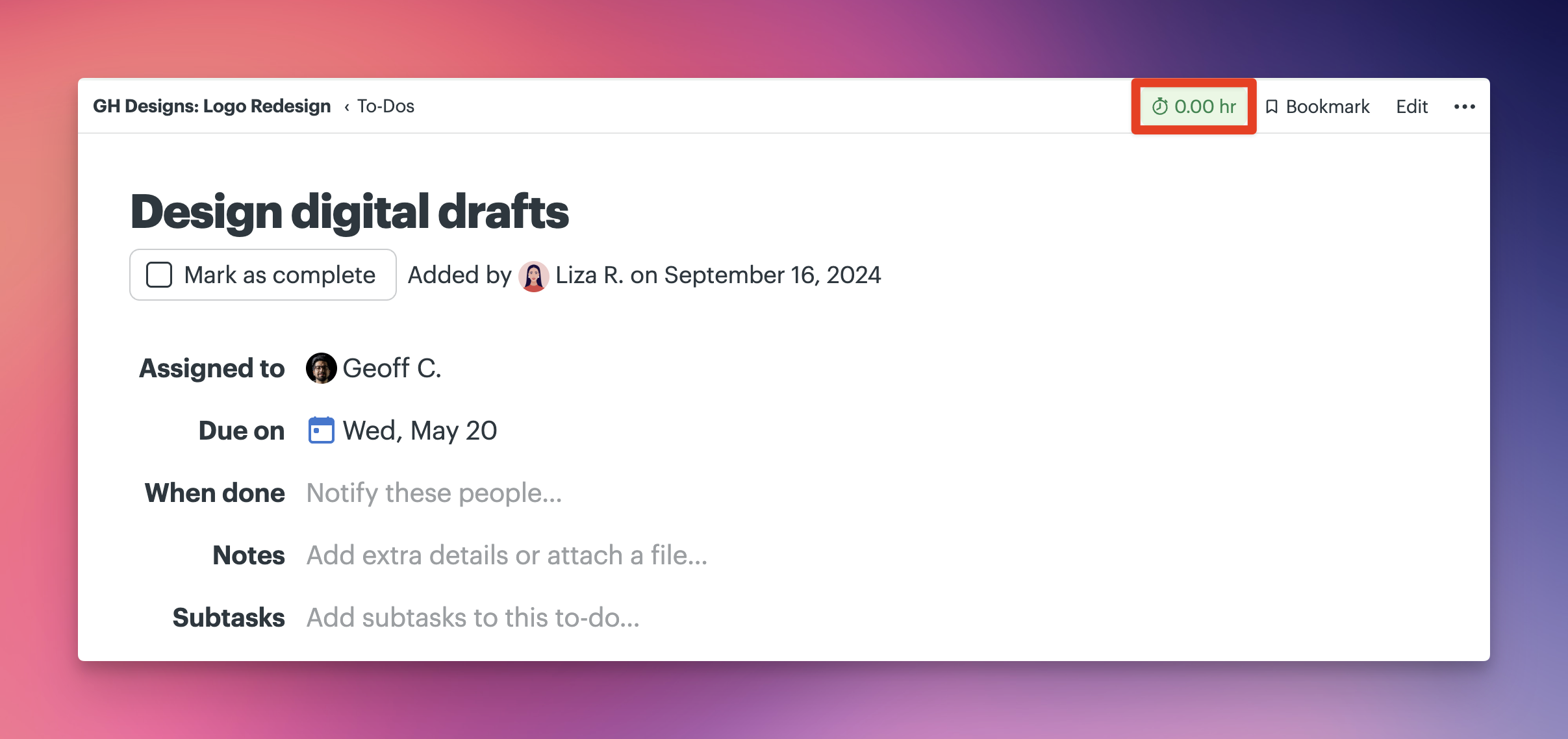 GH Designs: Logo Redesign ‹ To-Dos

0.00 hr Bookmark Edit •••

Design digital drafts

Mark as complete Added by Liza R. on September 16, 2024

Assigned to Geoff C.

Due on Wed, May 20

When done Notify these people…

Notes Add extra details or attach a file…

Subtasks Add subtasks to this to-do…